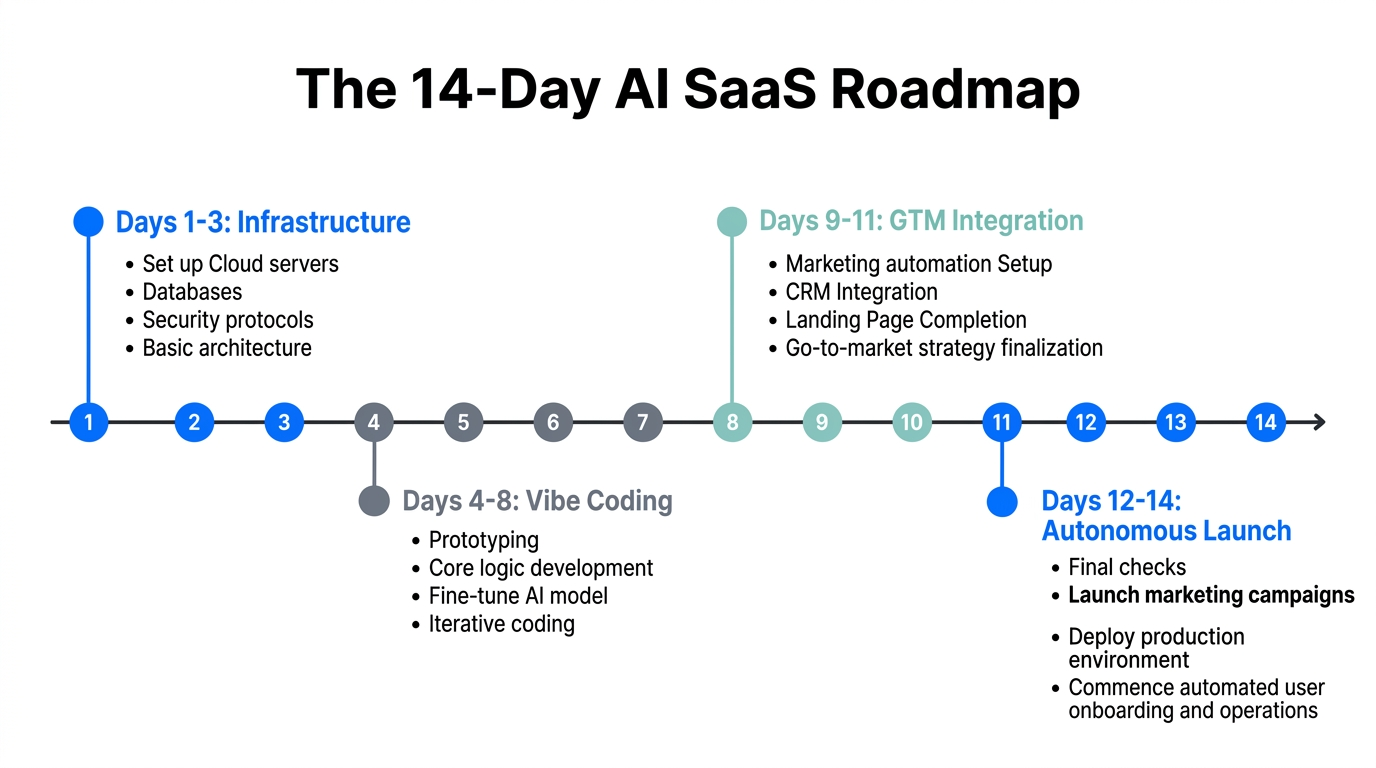 The 14-Day AI SaaS Roadmap

Days 1-3: Infrastructure
• Set up Cloud servers
• Databases
• Security protocols
• Basic architecture

Days 9-11: GTM Integration
• Marketing automation Setup
• CRM Integration
• Landing Page Completion
• Go-to-market strategy finalization

1 2 3 4 5 6 7 8 9 10 11 12 13 14

Days 4-8: Vibe Coding
• Prototyping
• Core logic development
• Fine-tune AI model
• Iterative coding

Days 12-14: Autonomous Launch
• Final checks
• Launch marketing campaigns
• Deploy production environment
• Commence automated user onboarding and operations